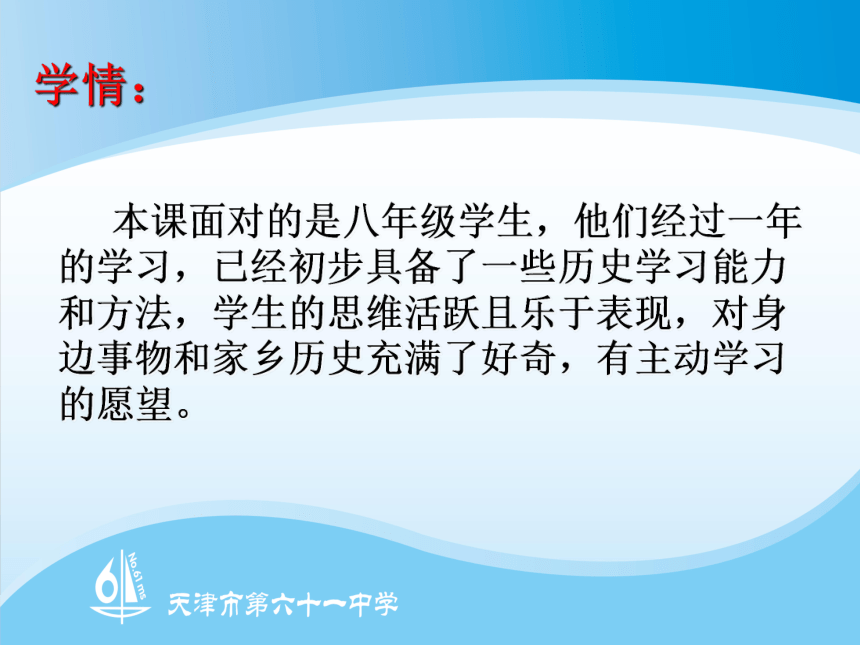 学情：

本课面对的是八年级学生，他们经过一年的学习，已经初步具备了一些历史学习能力和方法，学生的思维活跃且乐于表现，对身边事物和家乡历史充满了好奇，有主动学习的愿望。

61 No.61 ms

天津市第六十一中学